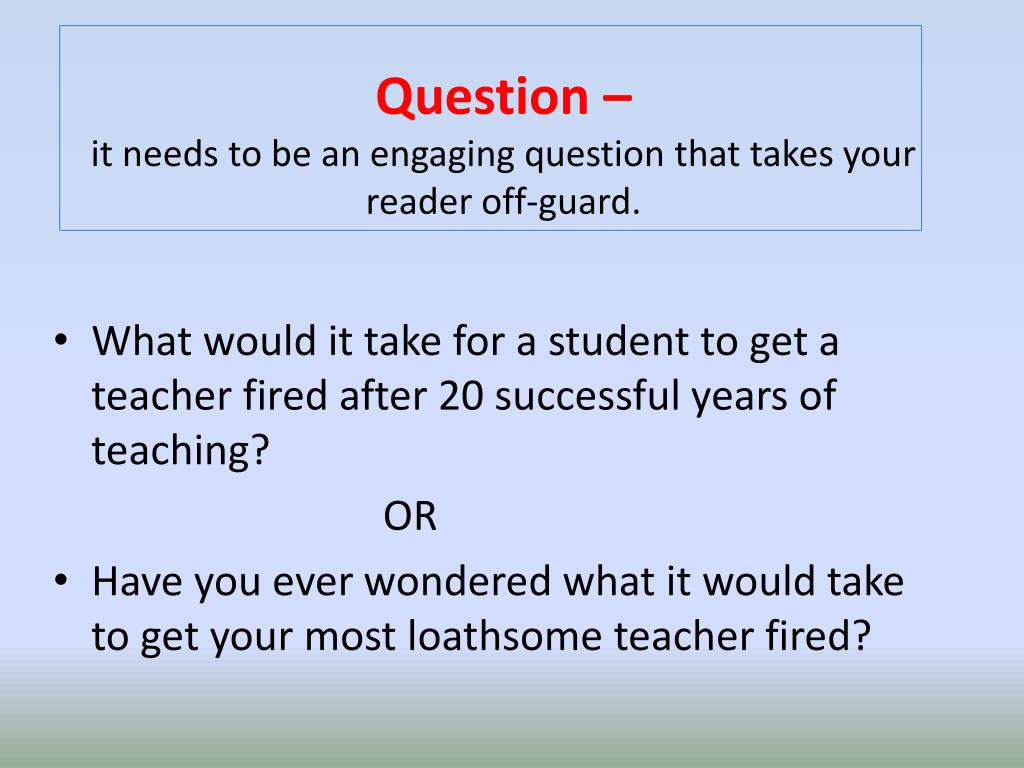 Question –
it needs to be an engaging question that takes your reader off-guard.

• What would it take for a student to get a teacher fired after 20 successful years of teaching?

OR

• Have you ever wondered what it would take to get your most loathsome teacher fired?